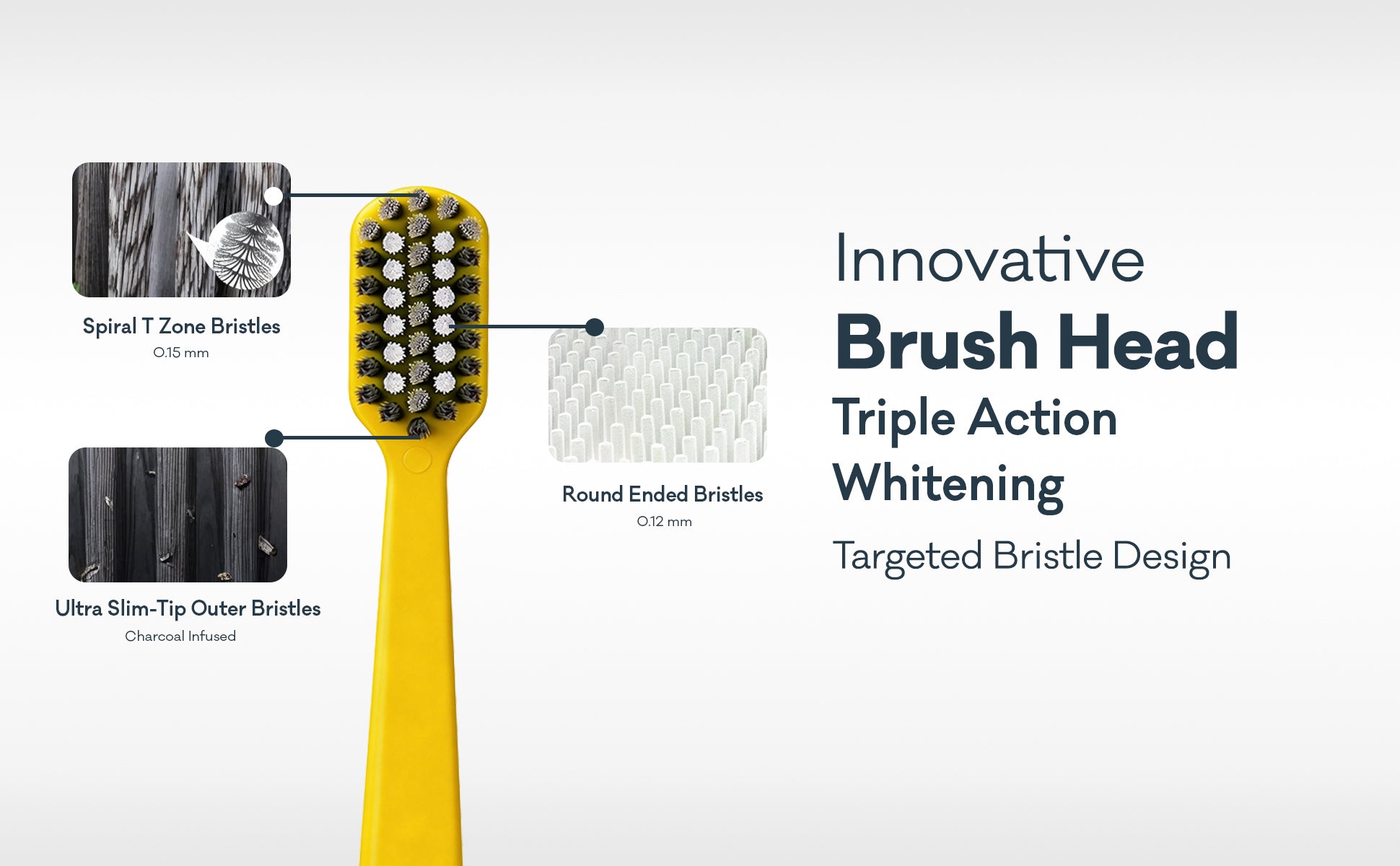 Spiral T Zone Bristles
0.15 mm

Ultra Slim-Tip Outer Bristles
Charcoal Infused

Round Ended Bristles
0.12 mm

Innovative
Brush Head
Triple Action
Whitening
Targeted Bristle Design